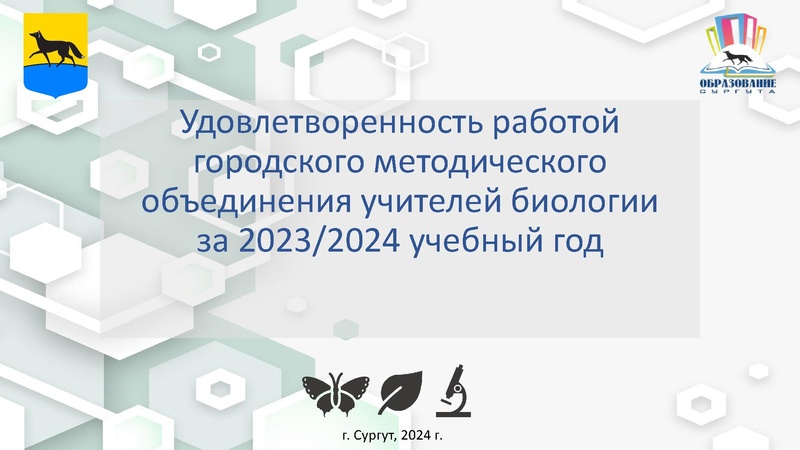 ОБРАЗОВАНИЕ
СУРГУТА

Удовлетворенность работой городского методического объединения учителей биологии за 2023/2024 учебный год

г. Сургут, 2024 г.